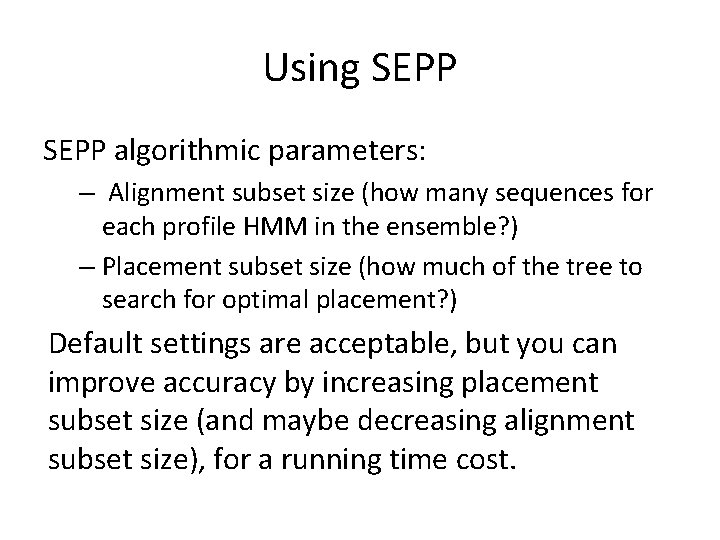 Using SEPP

SEPP algorithmic parameters:

– Alignment subset size (how many sequences for each profile HMM in the ensemble?)

– Placement subset size (how much of the tree to search for optimal placement?)

Default settings are acceptable, but you can improve accuracy by increasing placement subset size (and maybe decreasing alignment subset size), for a running time cost.